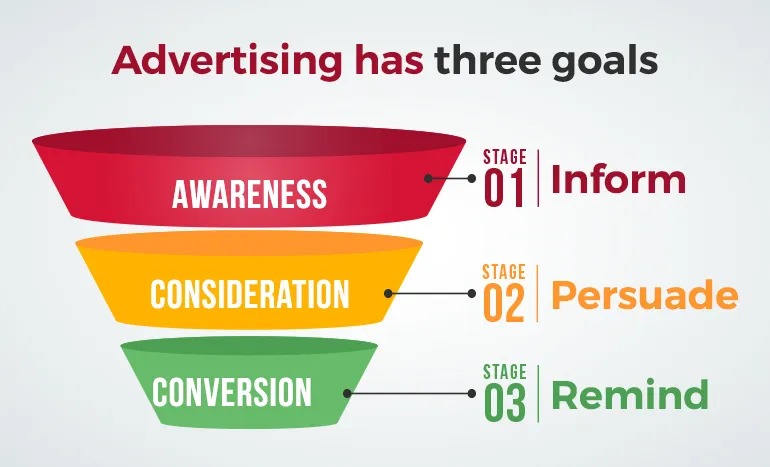 Advertising has three goals

AWARENESS

STAGE 01 Inform

CONSIDERATION

STAGE 02 Persuade

CONVERSION

STAGE 03 Remind